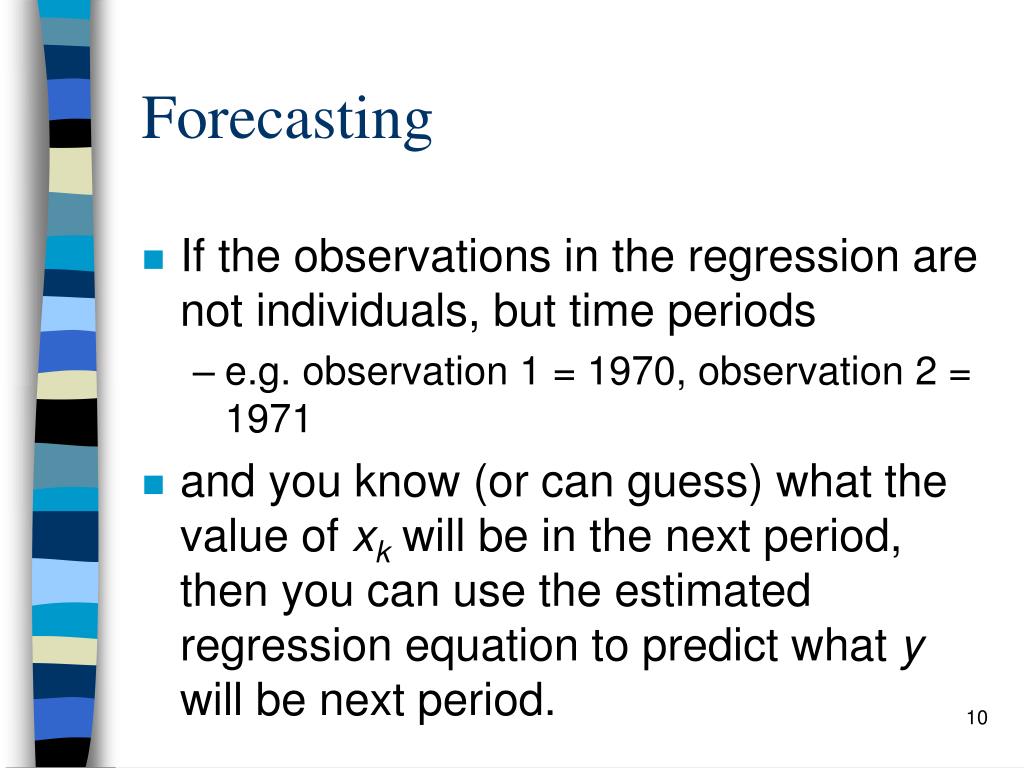 Forecasting

If the observations in the regression are not individuals, but time periods

– e.g. observation 1 = 1970, observation 2 = 1971

and you know (or can guess) what the value of $x_k$ will be in the next period, then you can use the estimated regression equation to predict what $y$ will be next period.

10